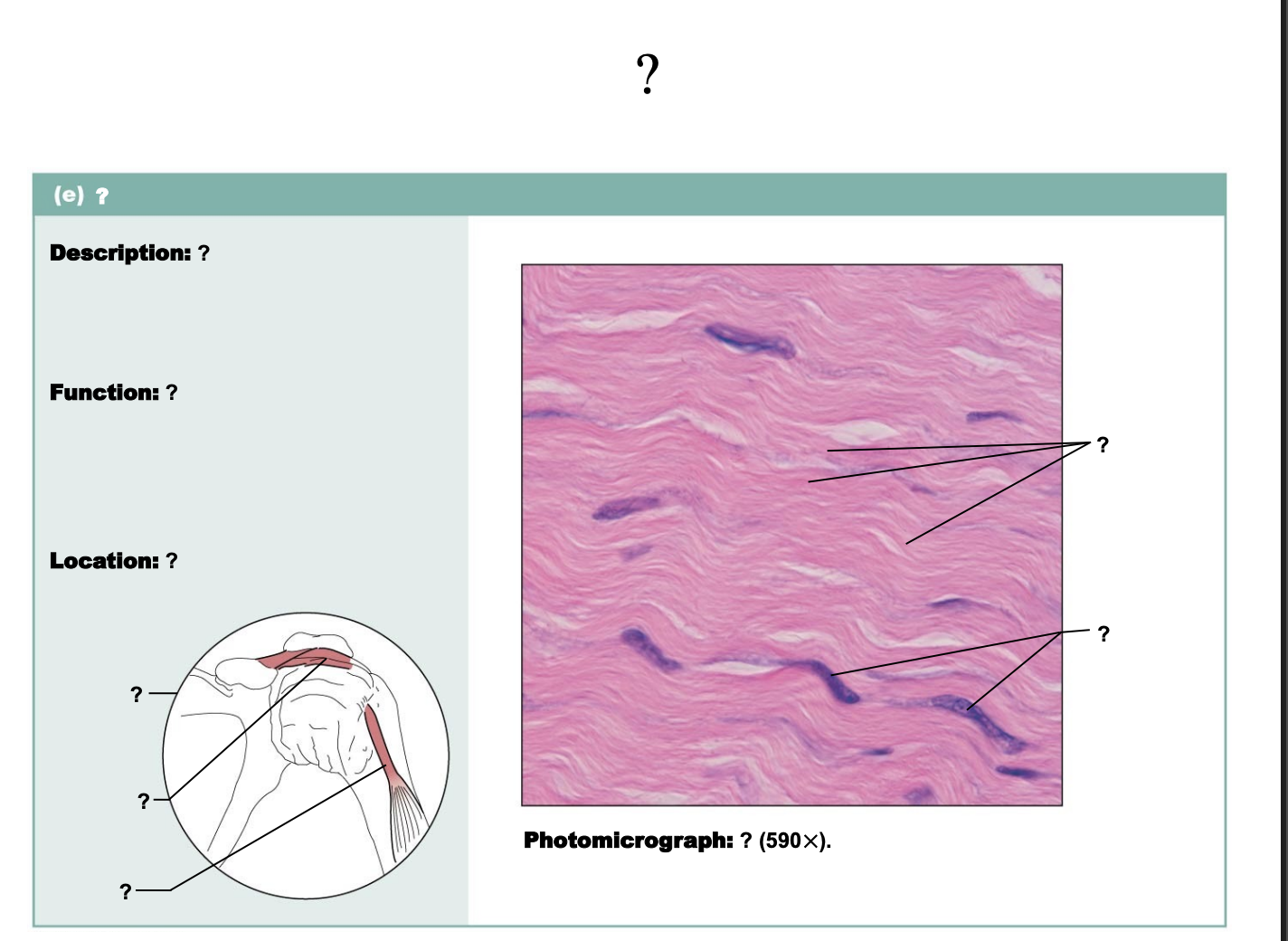 ?

(e) ?

Description: ?

Function: ?

Location: ?

?

?

?

?

?

Photomicrograph: ? (590×).